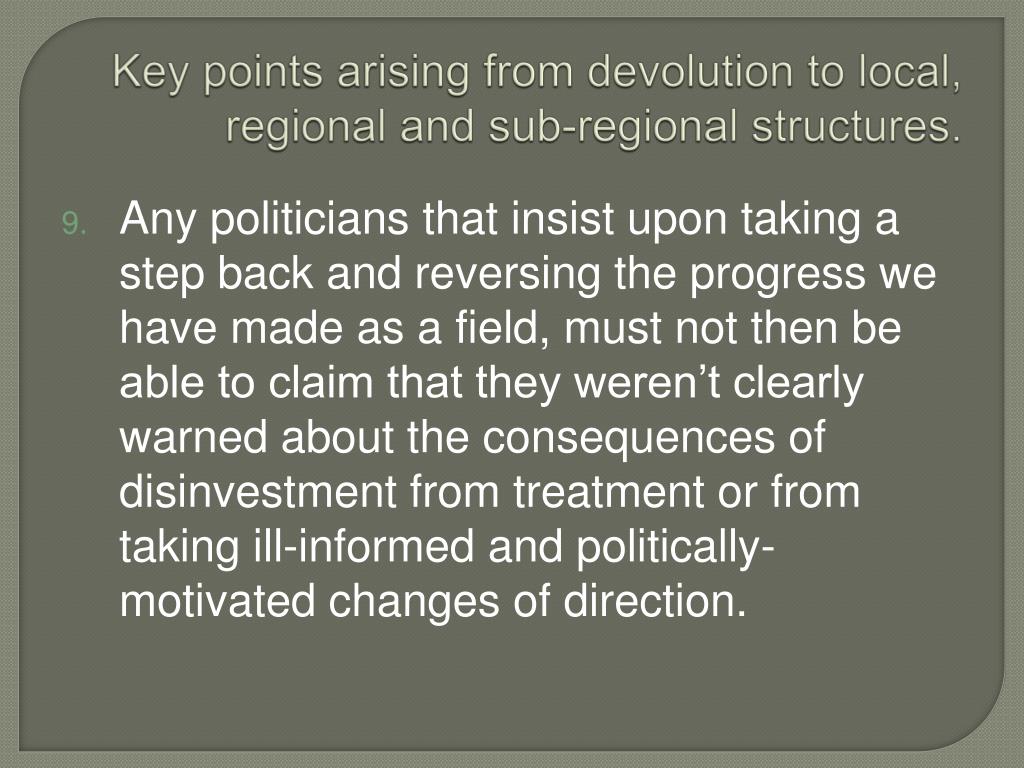 Key points arising from devolution to local, regional and sub-regional structures.

9. Any politicians that insist upon taking a step back and reversing the progress we have made as a field, must not then be able to claim that they weren’t clearly warned about the consequences of disinvestment from treatment or from taking ill-informed and politically-motivated changes of direction.